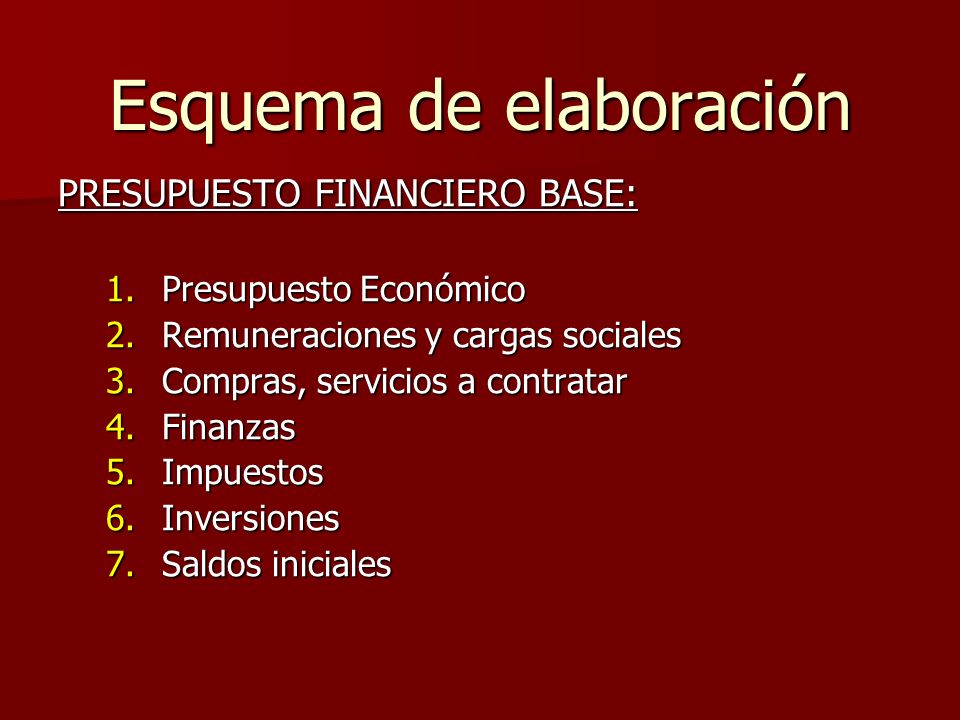 Esquema de elaboración

PRESUPUESTO FINANCIERO BASE:

1. Presupuesto Económico
2. Remuneraciones y cargas sociales
3. Compras, servicios a contratar
4. Finanzas
5. Impuestos
6. Inversiones
7. Saldos iniciales